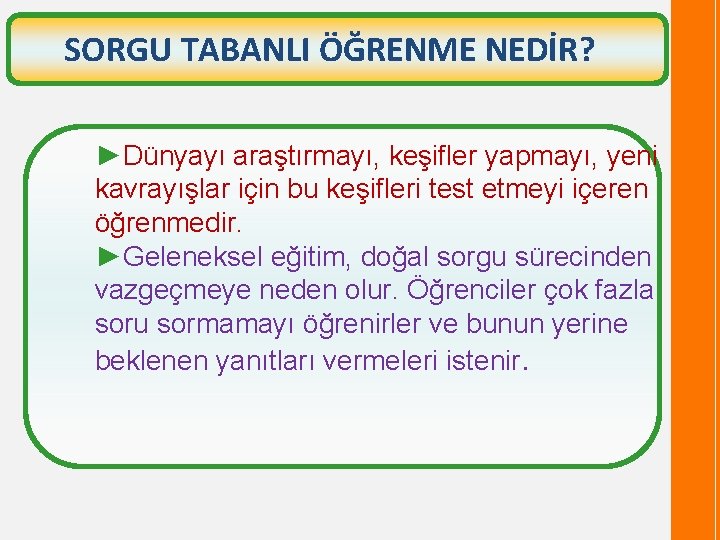 SORGU TABANLI ÖĞRENME NEDİR?

►Dünyayı araştırmayı, keşifler yapmayı, yeni kavrayışlar için bu keşifleri test etmeyi içeren öğrenmedir.

►Geleneksel eğitim, doğal sorgu sürecinden vazgeçmeye neden olur. Öğrenciler çok fazla soru sormamayı öğrenirler ve bunun yerine beklenen yanıtları vermeleri istenir.